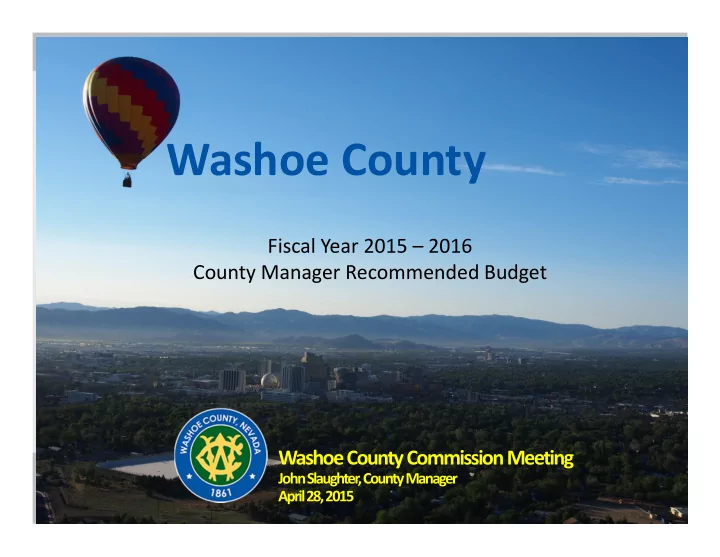 Washoe County

Fiscal Year 2015 – 2016
County Manager Recommended Budget

WASHOE COUNTY, NEVADA
1861

Washoe County Commission Meeting
John Slaughter, County Manager
April 28, 2015